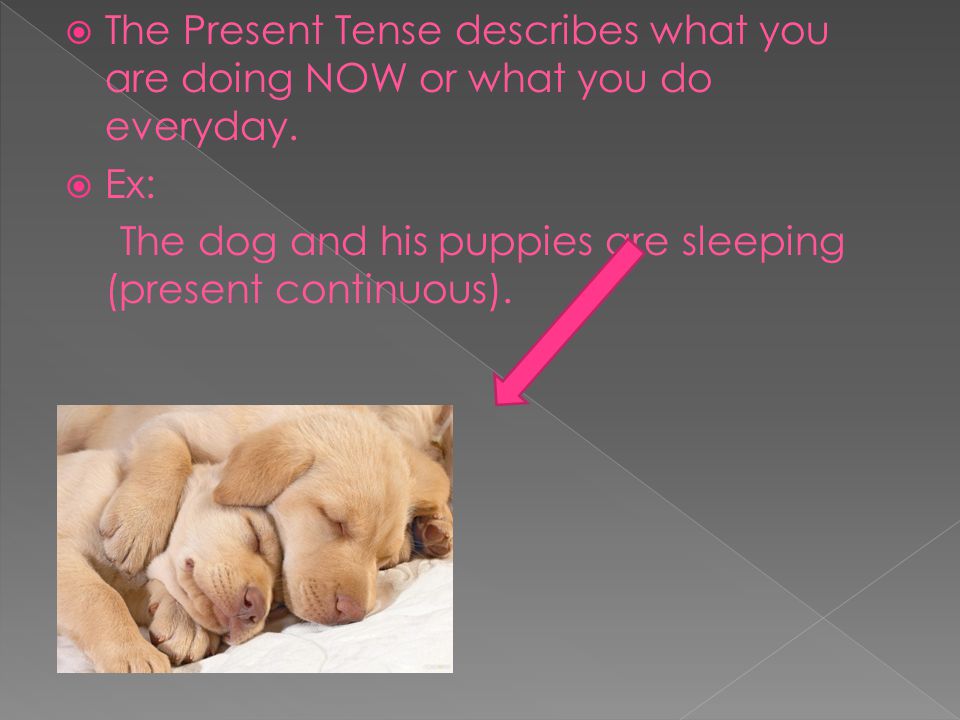 The Present Tense describes what you are doing NOW or what you do everyday.

Ex:

The dog and his puppies are sleeping (present continuous).